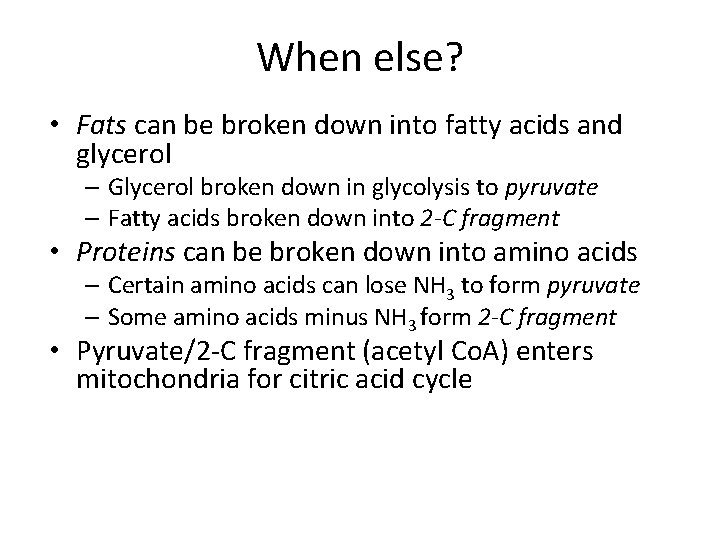 When else?

• Fats can be broken down into fatty acids and glycerol
– Glycerol broken down in glycolysis to pyruvate
– Fatty acids broken down into 2-C fragment
• Proteins can be broken down into amino acids
– Certain amino acids can lose $NH_3$ to form pyruvate
– Some amino acids minus $NH_3$ form 2-C fragment
• Pyruvate/2-C fragment (acetyl CoA) enters mitochondria for citric acid cycle